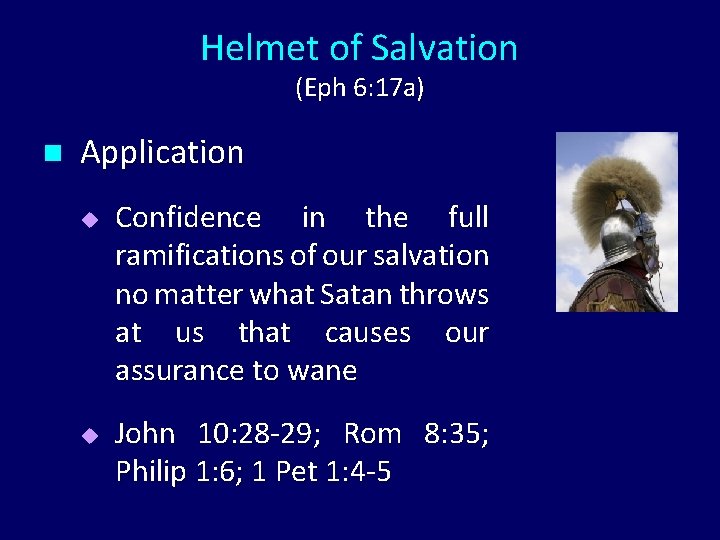 Helmet of Salvation
(Eph 6:17a)

Application

Confidence in the full ramifications of our salvation no matter what Satan throws at us that causes our assurance to wane

John 10:28-29; Rom 8:35; Philip 1:6; 1 Pet 1:4-5